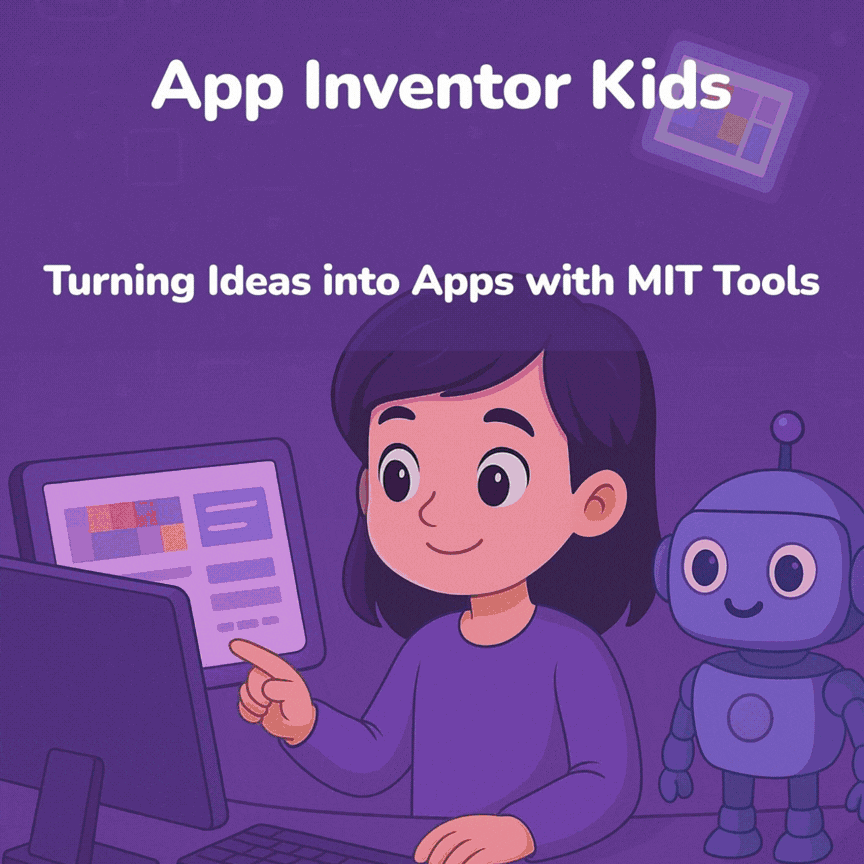 App Inventor Kids

Turning Ideas into Apps with MIT Tools